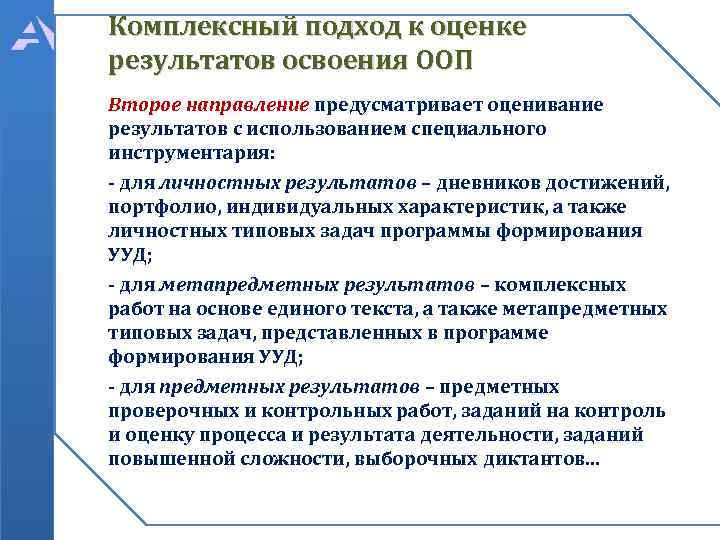 Комплексный подход к оценке результатов освоения ООП

Второе направление предусматривает оценивание результатов с использованием специального инструментария:

- для личностных результатов – дневников достижений, портфолио, индивидуальных характеристик, а также личностных типовых задач программы формирования УУД;

- для метапредметных результатов – комплексных работ на основе единого текста, а также метапредметных типовых задач, представленных в программе формирования УУД;

- для предметных результатов – предметных проверочных и контрольных работ, заданий на контроль и оценку процесса и результата деятельности, заданий повышенной сложности, выборочных диктантов...